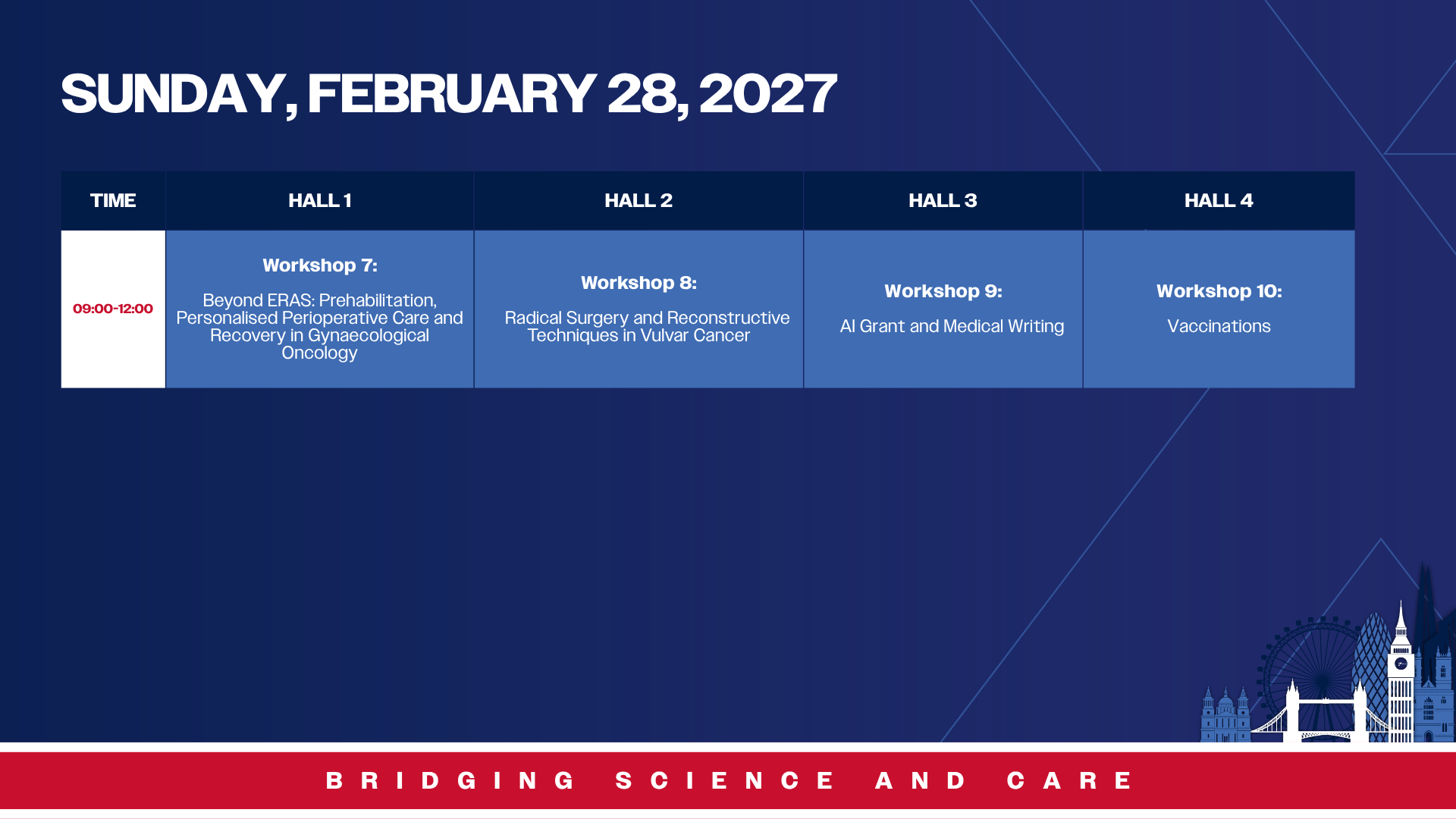 SUNDAY, FEBRUARY 28, 2027

| TIME | HALL 1 | HALL 2 | HALL 3 | HALL 4 |
|---|---|---|---|---|
| 09:00-12:00 | Workshop 7: Beyond ERAS: Prehabilitation, Personalised Perioperative Care and Recovery in Gynaecological Oncology | Workshop 8: Radical Surgery and Reconstructive Techniques in Vulvar Cancer | Workshop 9: AI Grant and Medical Writing | Workshop 10: Vaccinations |

BRIDGING SCIENCE AND CARE